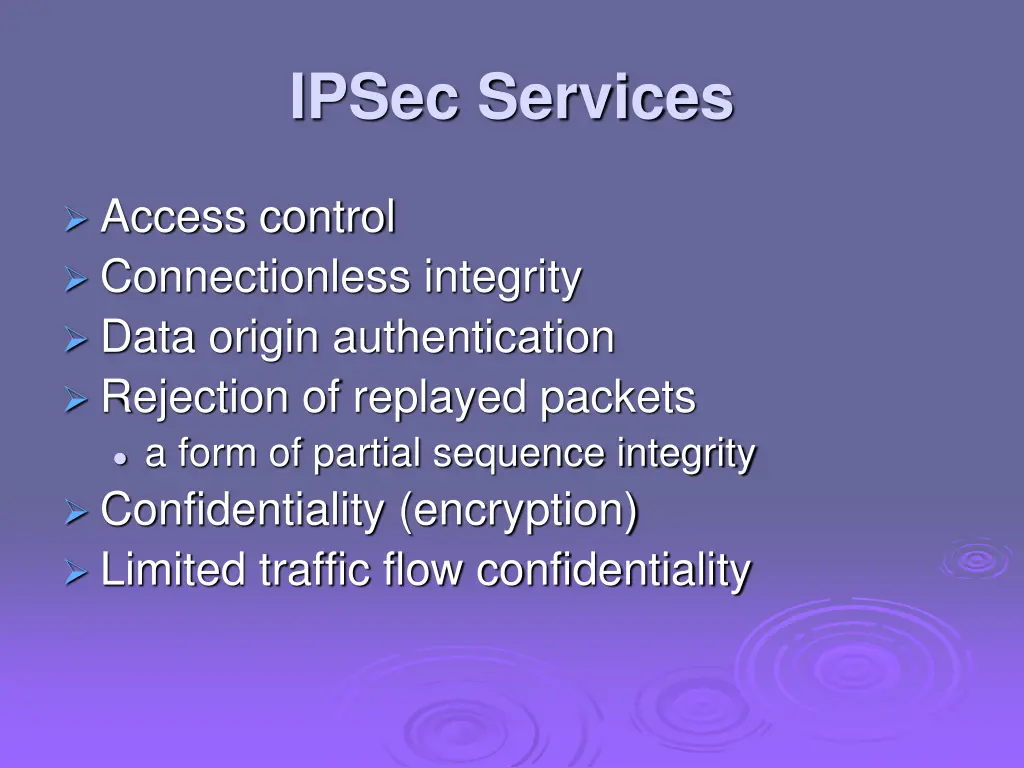 IPSec Services

Access control
Connectionless integrity
Data origin authentication
Rejection of replayed packets
a form of partial sequence integrity
Confidentiality (encryption)
Limited traffic flow confidentiality